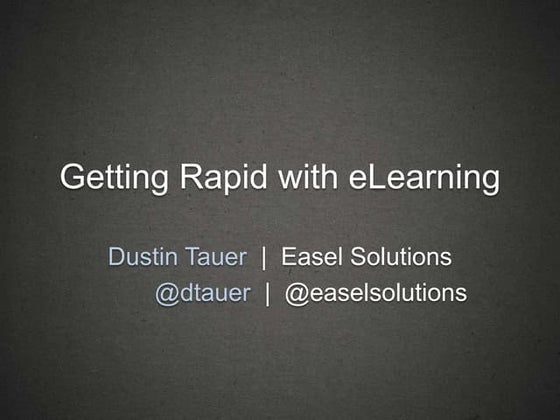 Getting Rapid with eLearning

Dustin Tauer | Easel Solutions
@dtauer | @easelsolutions